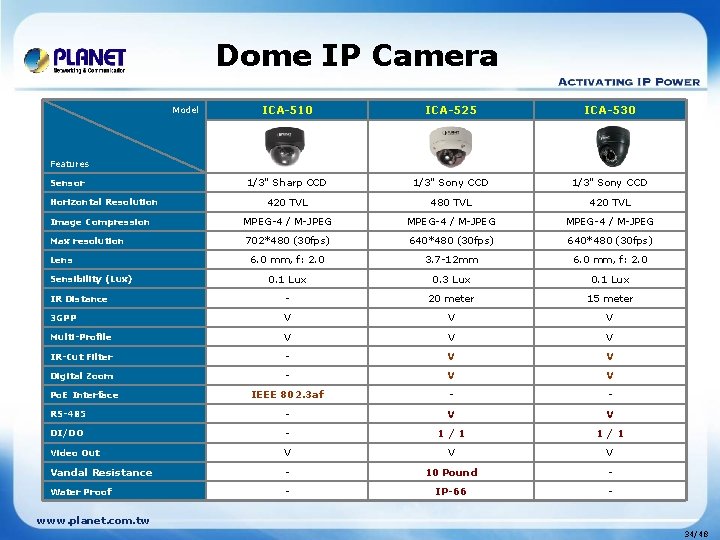 PLANET
Networking & Communication

Dome IP Camera

ACTIVATING IP POWER

| Model / Features | ICA-510 | ICA-525 | ICA-530 |
|---|---|---|---|
| Sensor | 1/3" Sharp CCD | 1/3" Sony CCD | 1/3" Sony CCD |
| Horizontal Resolution | 420 TVL | 480 TVL | 420 TVL |
| Image Compression | MPEG-4 / M-JPEG | MPEG-4 / M-JPEG | MPEG-4 / M-JPEG |
| Max resolution | 702*480 (30fps) | 640*480 (30fps) | 640*480 (30fps) |
| Lens | 6.0 mm, f: 2.0 | 3.7-12mm | 6.0 mm, f: 2.0 |
| Sensibility (Lux) | 0.1 Lux | 0.3 Lux | 0.1 Lux |
| IR Distance | - | 20 meter | 15 meter |
| 3GPP | V | V | V |
| Multi-Profile | V | V | V |
| IR-Cut Filter | - | V | V |
| Digital Zoom | - | V | V |
| PoE Interface | IEEE 802.3af | - | - |
| RS-485 | - | V | V |
| DI/DO | - | 1 / 1 | 1 / 1 |
| Video Out | V | V | V |
| Vandal Resistance | - | 10 Pound | - |
| Water Proof | - | IP-66 | - |

www.planet.com.tw

34/48